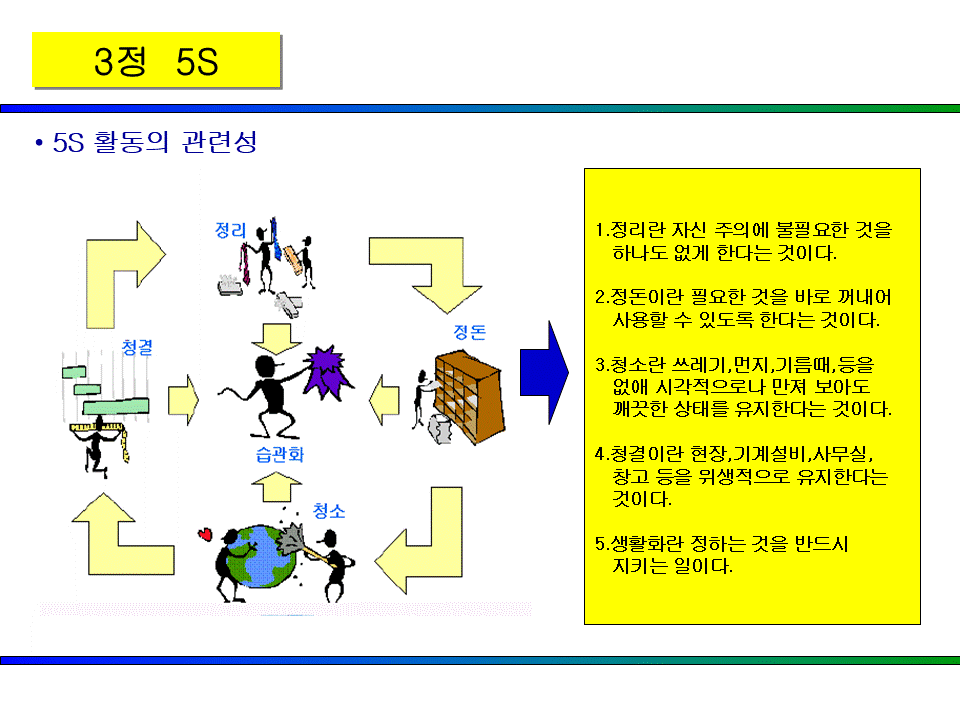 3정 5S

• 5S 활동의 관련성

정리

청결

정돈

습관화

청소

1.정리란 자신 주의에 불필요한 것을 하나도 없게 한다는 것이다.

2.정돈이란 필요한 것을 바로 꺼내어 사용할 수 있도록 한다는 것이다.

3.청소란 쓰레기,먼지,기름때,등을 없애 시각적으로나 만져 보아도 깨끗한 상태를 유지한다는 것이다.

4.청결이란 현장,기계설비,사무실, 창고 등을 위생적으로 유지한다는 것이다.

5.생활화란 정하는 것을 반드시 지키는 일이다.